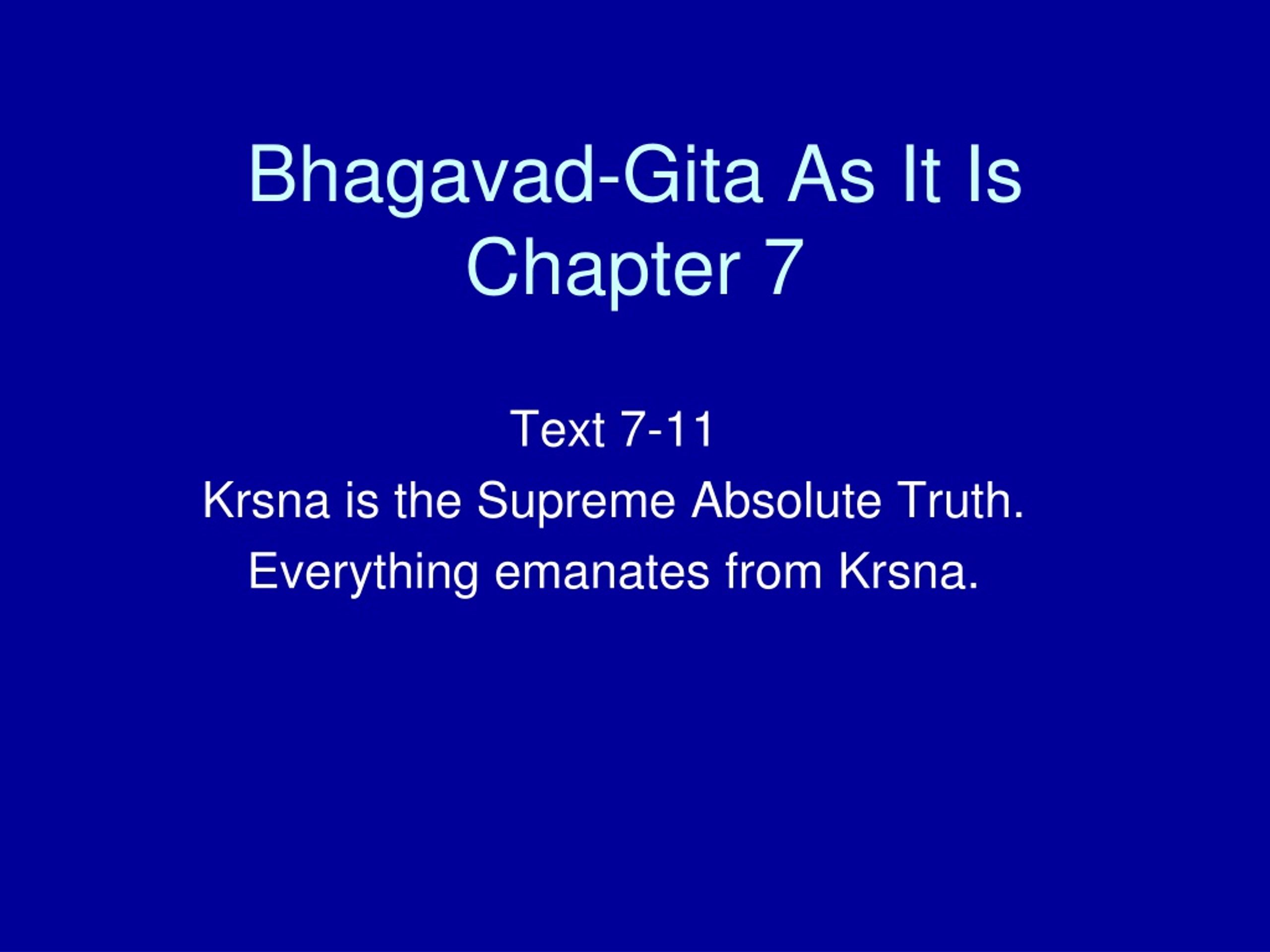 Bhagavad-Gita As It Is
Chapter 7

Text 7-11

Krsna is the Supreme Absolute Truth.

Everything emanates from Krsna.